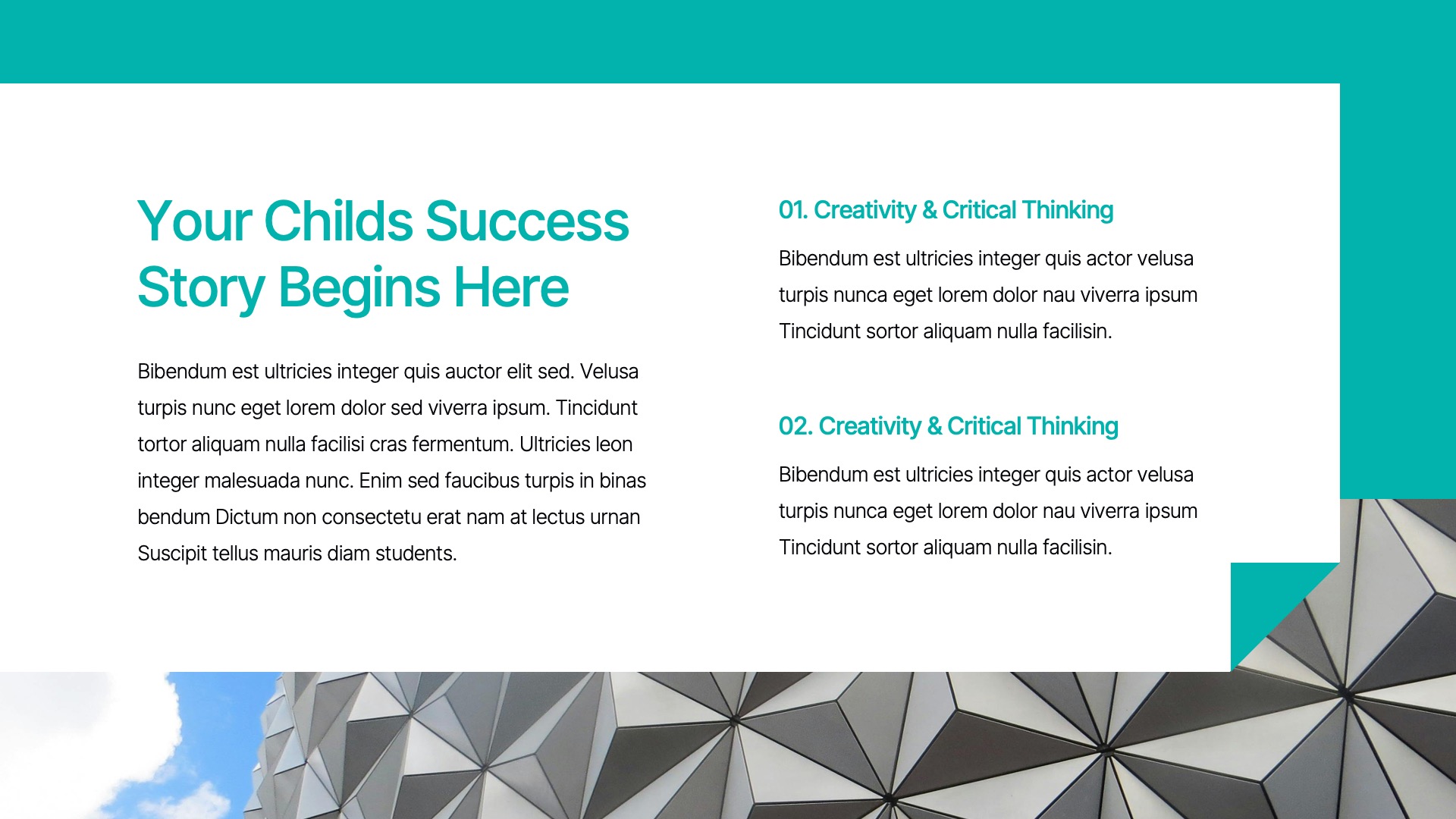 Your Childs Success Story Begins Here

Bibendum est ultricies integer quis auctor elit sed. Velusa turpis nunc eget lorem dolor sed viverra ipsum. Tincidunt tortor aliquam nulla facilisi cras fermentum. Ultricies leon integer malesuada nunc. Enim sed faucibus turpis in binas bendum Dictum non consectetu erat nam at lectus urnan Suscipit tellus mauris diam students.

01. Creativity & Critical Thinking

Bibendum est ultricies integer quis actor velusa turpis nunca eget lorem dolor nau viverra ipsum Tincidunt sortor aliquam nulla facilisin.

02. Creativity & Critical Thinking

Bibendum est ultricies integer quis actor velusa turpis nunca eget lorem dolor nau viverra ipsum Tincidunt sortor aliquam nulla facilisin.